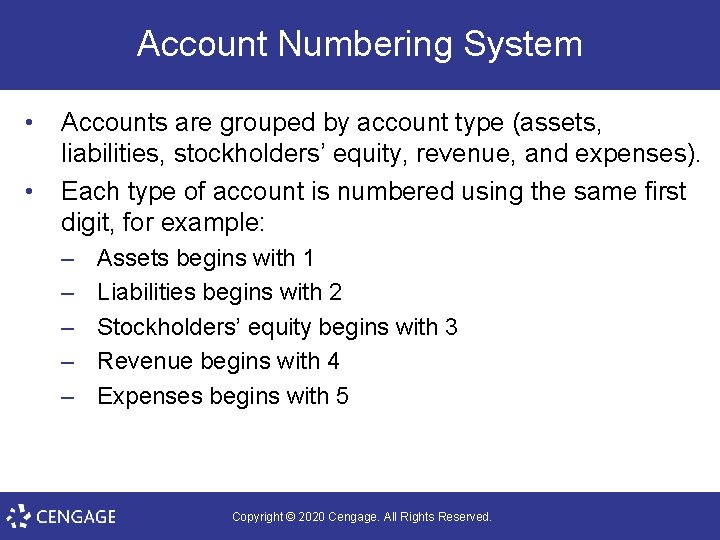 Account Numbering System

• Accounts are grouped by account type (assets, liabilities, stockholders’ equity, revenue, and expenses).

• Each type of account is numbered using the same first digit, for example:

– Assets begins with 1

– Liabilities begins with 2

– Stockholders’ equity begins with 3

– Revenue begins with 4

– Expenses begins with 5

CENGAGE

Copyright © 2020 Cengage. All Rights Reserved.